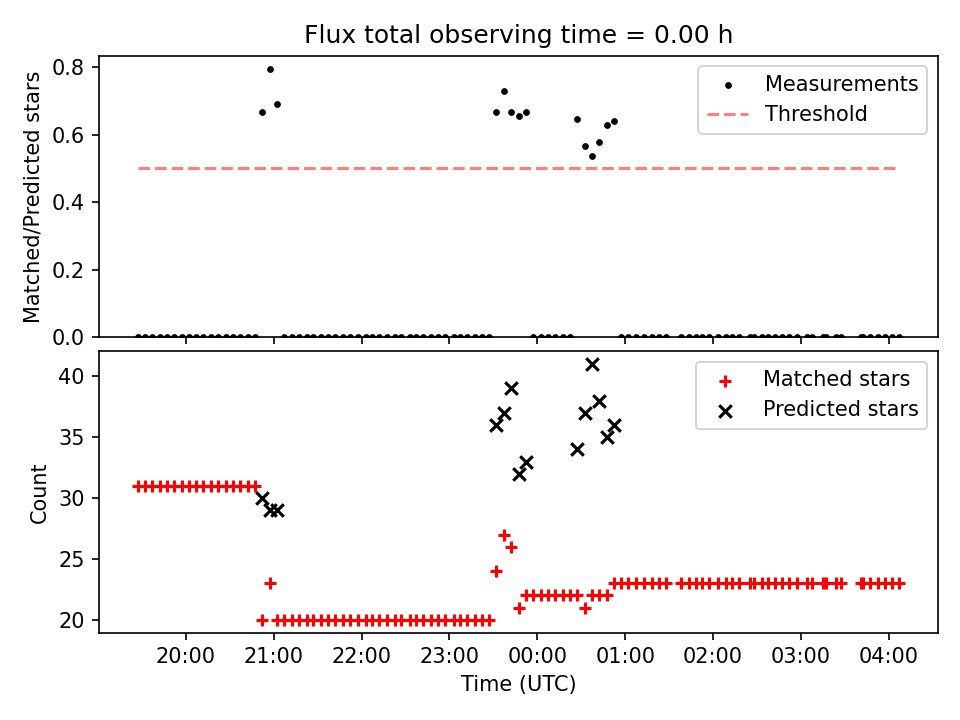 Flux total observing time = 0.00 h

Matched/Predicted stars

0.8
0.6
0.4
0.2
0.0

Measurements
Threshold

Count

40
35
30
25
20

Matched stars
Predicted stars

20:00
21:00
22:00
23:00
00:00
01:00
02:00
03:00
04:00

Time (UTC)